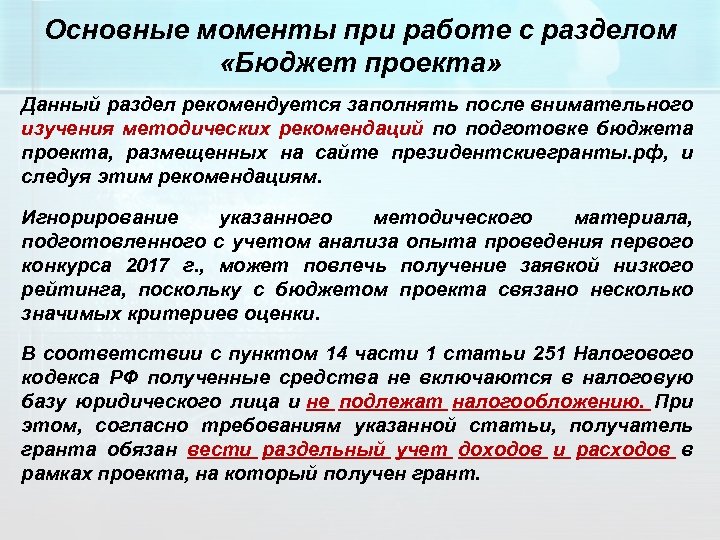 Основные моменты при работе с разделом «Бюджет проекта»

Данный раздел рекомендуется заполнять после внимательного изучения методических рекомендаций по подготовке бюджета проекта, размещенных на сайте президентскиегранты.рф, и следуя этим рекомендациям.

Игнорирование указанного методического материала, подготовленного с учетом анализа опыта проведения первого конкурса 2017 г., может повлечь получение заявкой низкого рейтинга, поскольку с бюджетом проекта связано несколько значимых критериев оценки.

В соответствии с пунктом 14 части 1 статьи 251 Налогового кодекса РФ полученные средства не включаются в налоговую базу юридического лица и не подлежат налогообложению. При этом, согласно требованиям указанной статьи, получатель гранта обязан вести раздельный учет доходов и расходов в рамках проекта, на который получен грант.